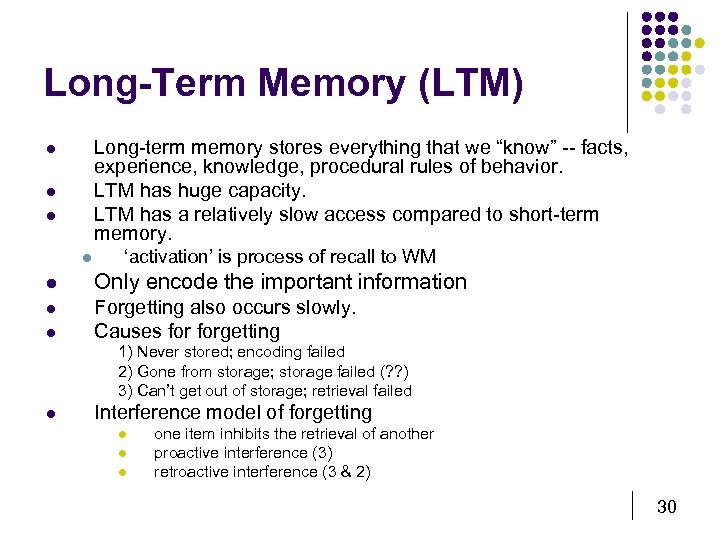 Long-Term Memory (LTM)

- Long-term memory stores everything that we “know” -- facts, experience, knowledge, procedural rules of behavior.
- LTM has huge capacity.
- LTM has a relatively slow access compared to short-term memory.
  - ‘activation’ is process of recall to WM
- Only encode the important information
- Forgetting also occurs slowly.
- Causes for forgetting
  1) Never stored; encoding failed
  2) Gone from storage; storage failed (??)
  3) Can’t get out of storage; retrieval failed
- Interference model of forgetting
  - one item inhibits the retrieval of another
  - proactive interference (3)
  - retroactive interference (3 & 2)

30